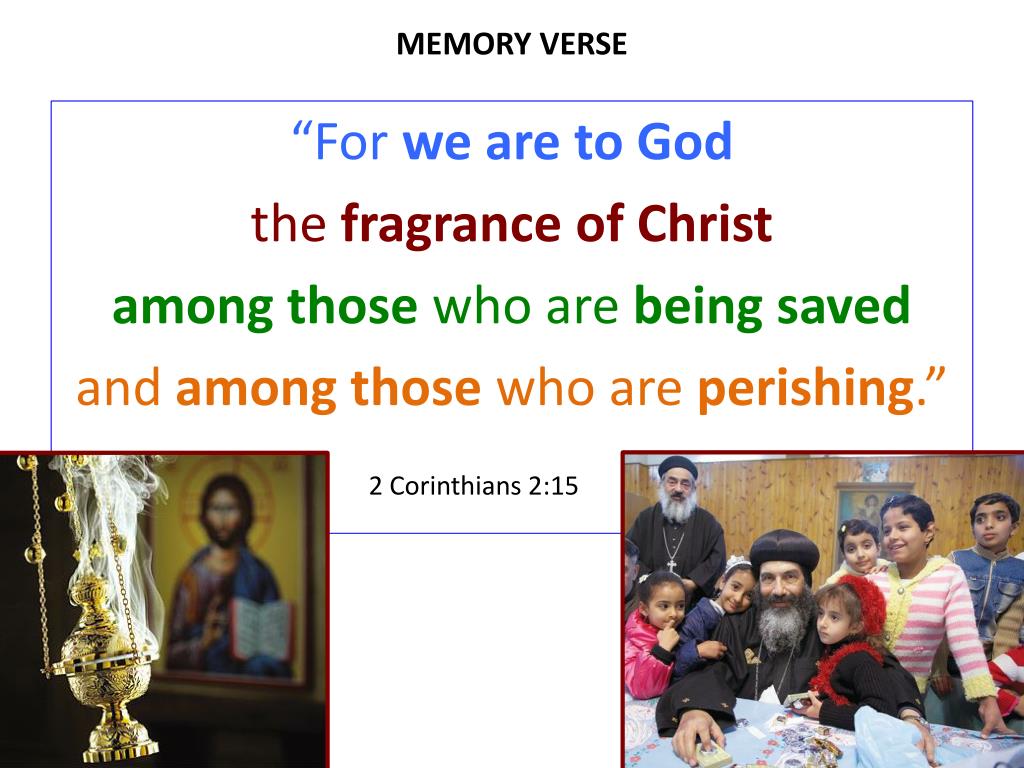 MEMORY VERSE

“For we are to God
the fragrance of Christ
among those who are being saved
and among those who are perishing.”

2 Corinthians 2:15